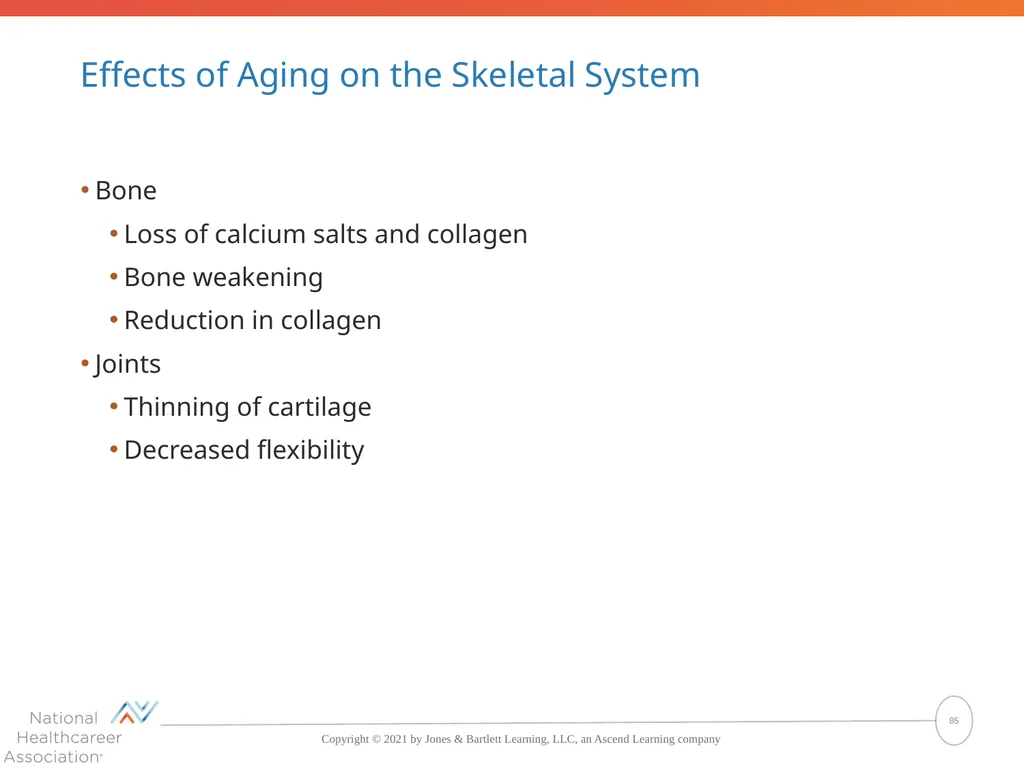 Effects of Aging on the Skeletal System

• Bone
  • Loss of calcium salts and collagen
  • Bone weakening
  • Reduction in collagen
• Joints
  • Thinning of cartilage
  • Decreased flexibility

National Healthcareer Association®

Copyright © 2021 by Jones & Bartlett Learning, LLC, an Ascend Learning company

85